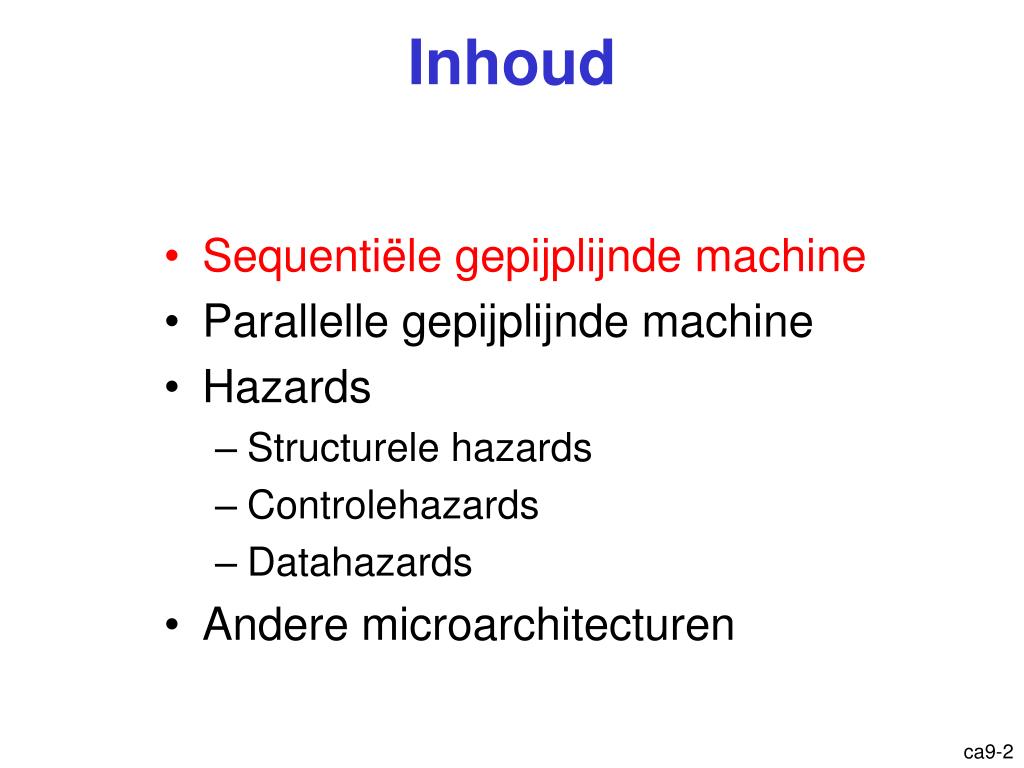 Inhoud

• Sequentiële gepijplijnde machine
• Parallelle gepijplijnde machine
• Hazards
– Structurele hazards
– Controlehazards
– Datahazards
• Andere microarchitecturen

ca9-2